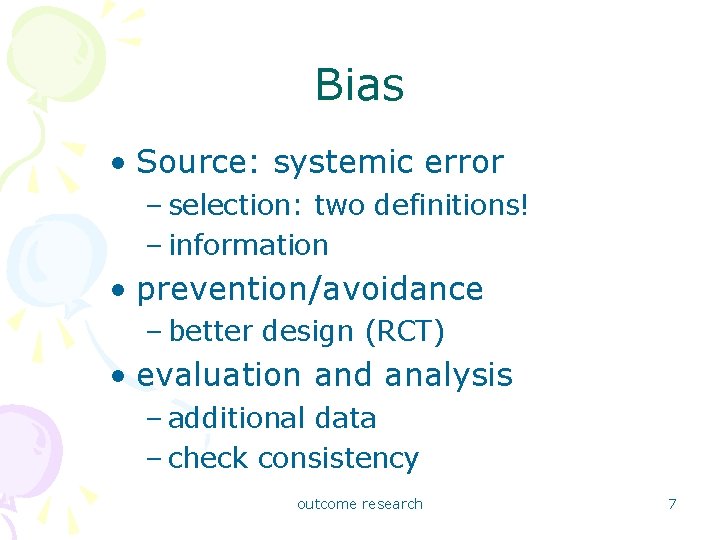 Bias

• Source: systemic error
– selection: two definitions!
– information
• prevention/avoidance
– better design (RCT)
• evaluation and analysis
– additional data
– check consistency

outcome research

7